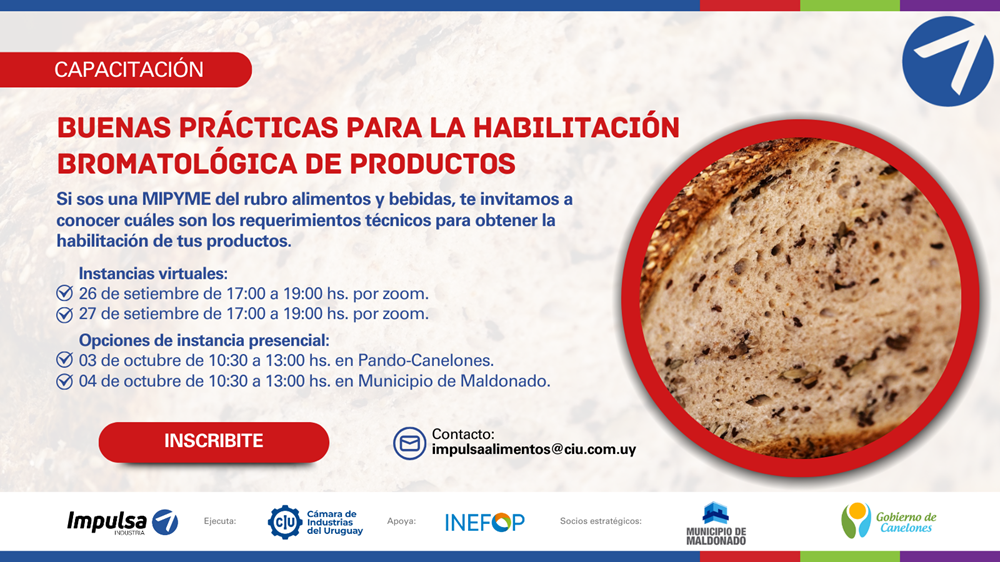 CAPACITACIÓN

BUENAS PRÁCTICAS PARA LA HABILITACIÓN BROMATOLÓGICA DE PRODUCTOS

Si sos una MIPYME del rubro alimentos y bebidas, te invitamos a conocer cuáles son los requerimientos técnicos para obtener la habilitación de tus productos.

Instancias virtuales:
26 de setiembre de 17:00 a 19:00 hs. por zoom.
27 de setiembre de 17:00 a 19:00 hs. por zoom.

Opciones de instancia presencial:
03 de octubre de 10:30 a 13:00 hs. en Pando-Canelones.
04 de octubre de 10:30 a 13:00 hs. en Municipio de Maldonado.

INSCRIBITE

Contacto:
impulsaalimentos@ciu.com.uy

Impulsa INDUSTRIA

Ejecuta:

CIU Cámara de Industrias del Uruguay

Apoya:

INEFOP

Socios estratégicos:

MUNICIPIO DE MALDONADO

Gobierno de Canelones